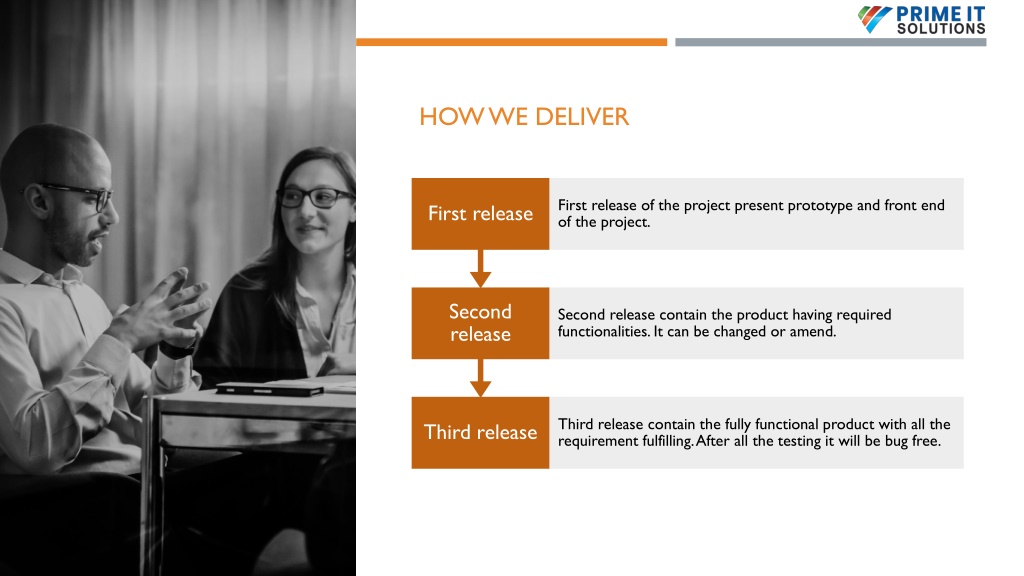 PRIME IT SOLUTIONS

HOW WE DELIVER

First release

First release of the project present prototype and front end of the project.

Second release

Second release contain the product having required functionalities. It can be changed or amend.

Third release

Third release contain the fully functional product with all the requirement fulfilling. After all the testing it will be bug free.